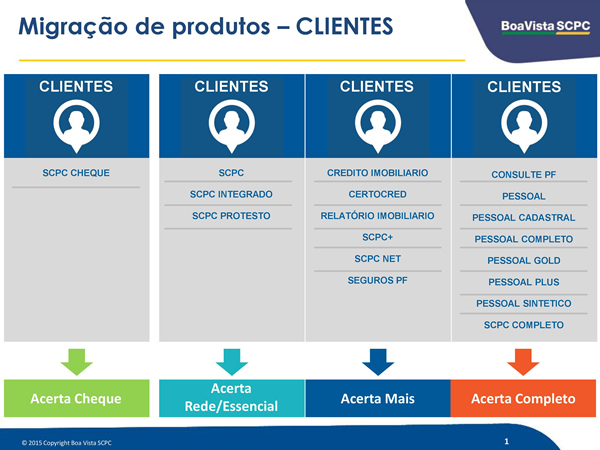 Migração de produtos – CLIENTES

BoaVista SCPC

CLIENTES

SCPC CHEQUE

Acerta Cheque

CLIENTES

SCPC

SCPC INTEGRADO

SCPC PROTESTO

Acerta Rede/Essencial

CLIENTES

CREDITO IMOBILIARIO

CERTOCRED

RELATÓRIO IMOBILIARIO

SCPC+

SCPC NET

SEGUROS PF

Acerta Mais

CLIENTES

CONSULTE PF

PESSOAL

PESSOAL CADASTRAL

PESSOAL COMPLETO

PESSOAL GOLD

PESSOAL PLUS

PESSOAL SINTETICO

SCPC COMPLETO

Acerta Completo

© 2015 Copyright Boa Vista SCPC

1